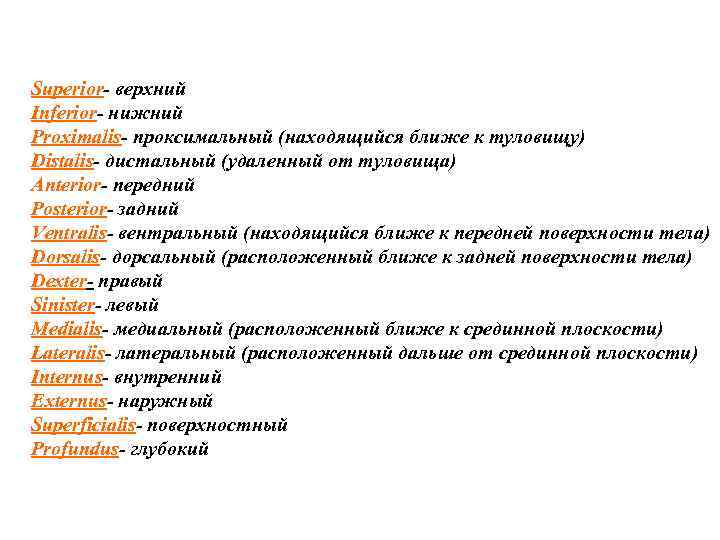 Superior- верхний
Inferior- нижний
Proximalis- проксимальный (находящийся ближе к туловищу)
Distalis- дистальный (удаленный от туловища)
Anterior- передний
Posterior- задний
Ventralis- вентральный (находящийся ближе к передней поверхности тела)
Dorsalis- дорсальный (расположенный ближе к задней поверхности тела)
Dexter- правый
Sinister- левый
Medialis- медиальный (расположенный ближе к срединной плоскости)
Lateralis- латеральный (расположенный дальше от срединной плоскости)
Internus- внутренний
Externus- наружный
Superficialis- поверхностный
Profundus- глубокий